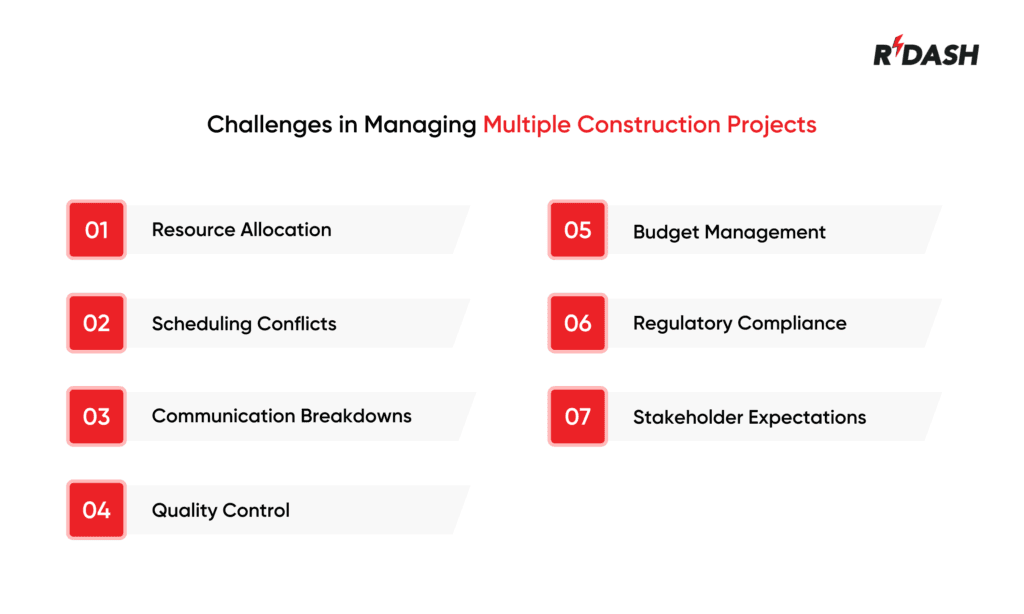 RDASH

Challenges in Managing Multiple Construction Projects

01 Resource Allocation

02 Scheduling Conflicts

03 Communication Breakdowns

04 Quality Control

05 Budget Management

06 Regulatory Compliance

07 Stakeholder Expectations